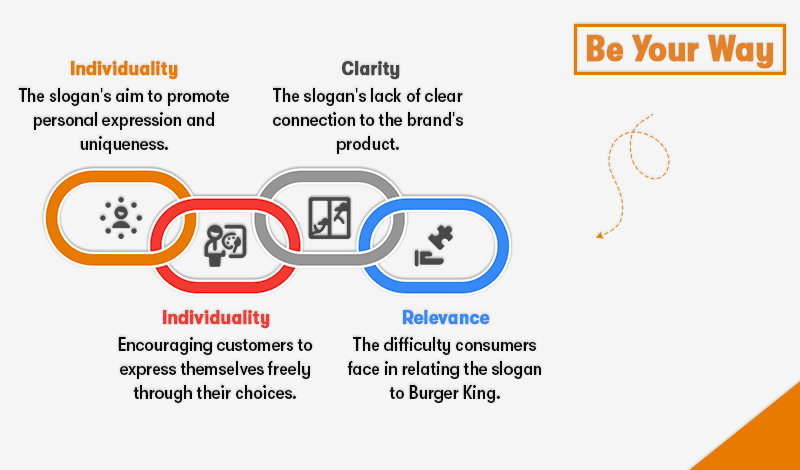 Be Your Way

Individuality
The slogan's aim to promote personal expression and uniqueness.

Clarity
The slogan's lack of clear connection to the brand's product.

Individuality
Encouraging customers to express themselves freely through their choices.

Relevance
The difficulty consumers face in relating the slogan to Burger King.